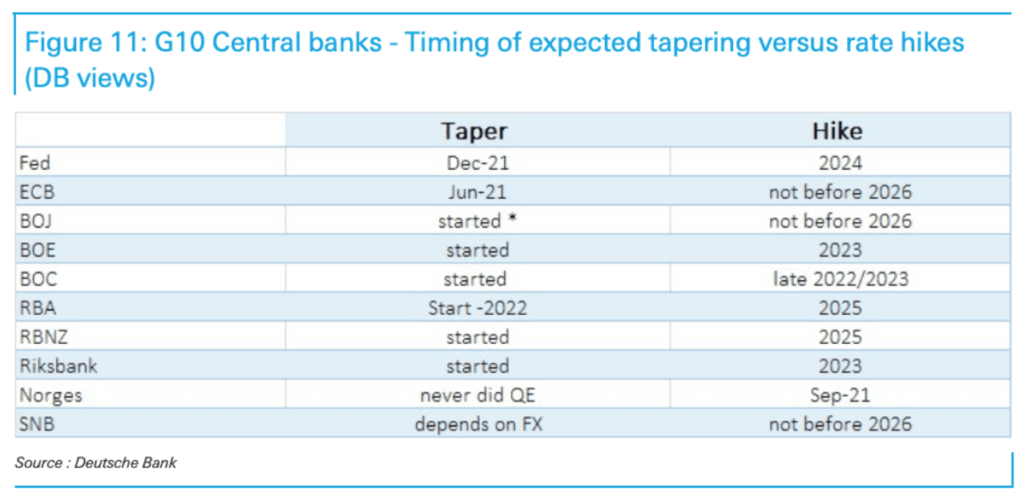 Figure 11: G10 Central banks - Timing of expected tapering versus rate hikes (DB views)

| | Taper | Hike |
|---|---|---|
| Fed | Dec-21 | 2024 |
| ECB | Jun-21 | not before 2026 |
| BOJ | started * | not before 2026 |
| BOE | started | 2023 |
| BOC | started | late 2022/2023 |
| RBA | Start -2022 | 2025 |
| RBNZ | started | 2025 |
| Riksbank | started | 2023 |
| Norges | never did QE | Sep-21 |
| SNB | depends on FX | not before 2026 |

Source : Deutsche Bank